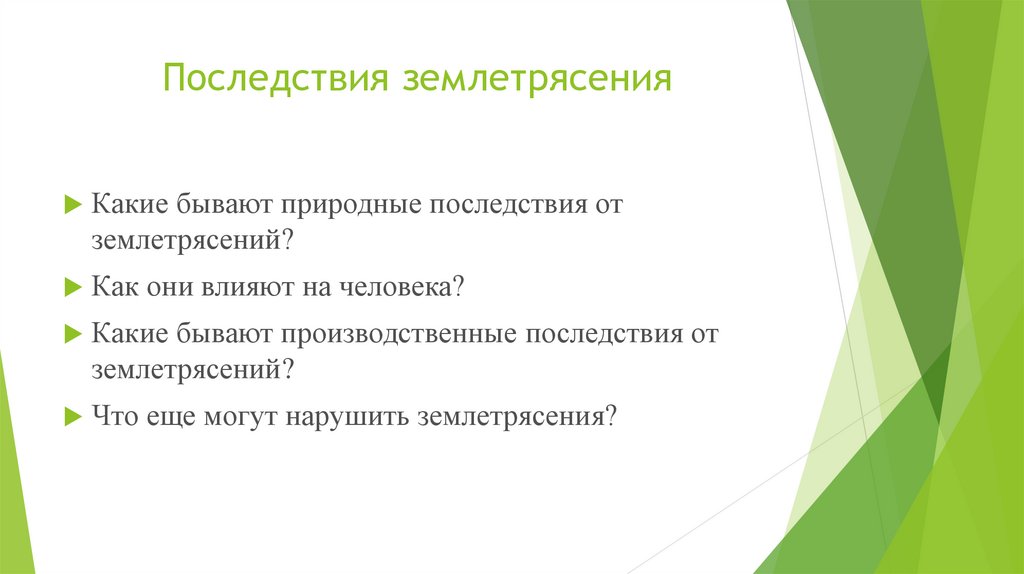 Последствия землетрясения

Какие бывают природные последствия от землетрясений?

Как они влияют на человека?

Какие бывают производственные последствия от землетрясений?

Что еще могут нарушить землетрясения?